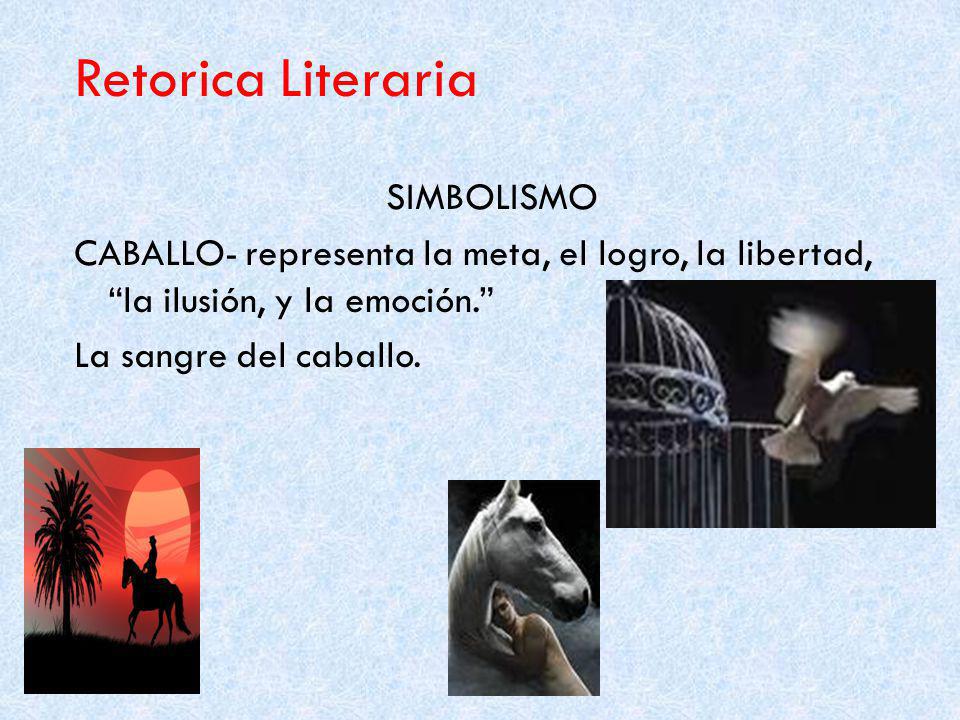 Retorica Literaria

SIMBOLISMO

CABALLO- representa la meta, el logro, la libertad, “la ilusión, y la emoción.”

La sangre del caballo.